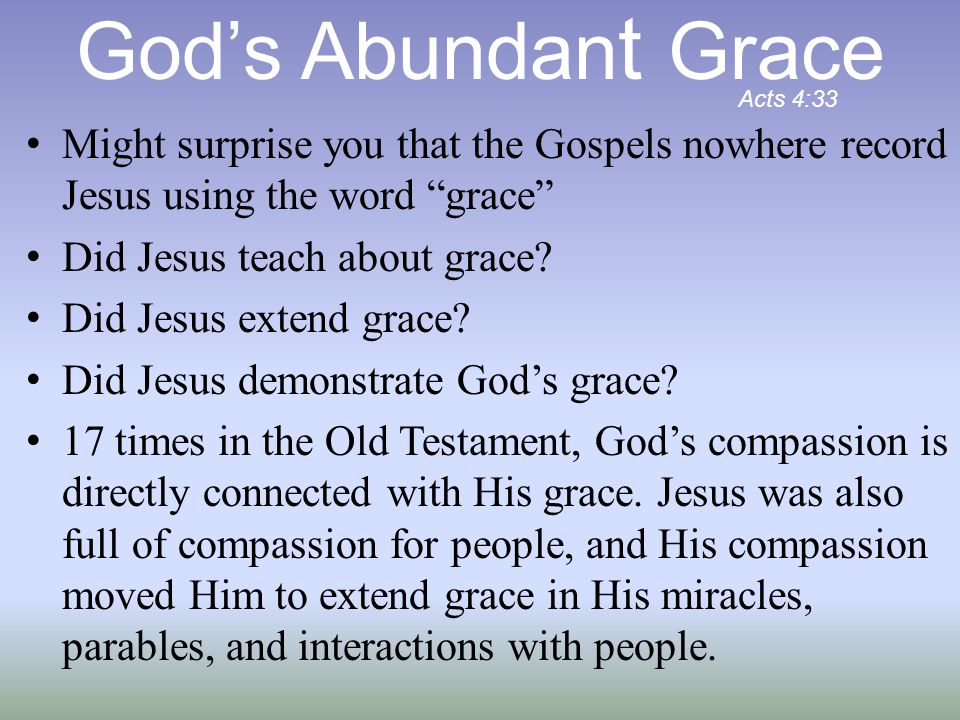 God’s Abundant Grace

Acts 4:33

• Might surprise you that the Gospels nowhere record Jesus using the word “grace”
• Did Jesus teach about grace?
• Did Jesus extend grace?
• Did Jesus demonstrate God’s grace?
• 17 times in the Old Testament, God’s compassion is directly connected with His grace. Jesus was also full of compassion for people, and His compassion moved Him to extend grace in His miracles, parables, and interactions with people.